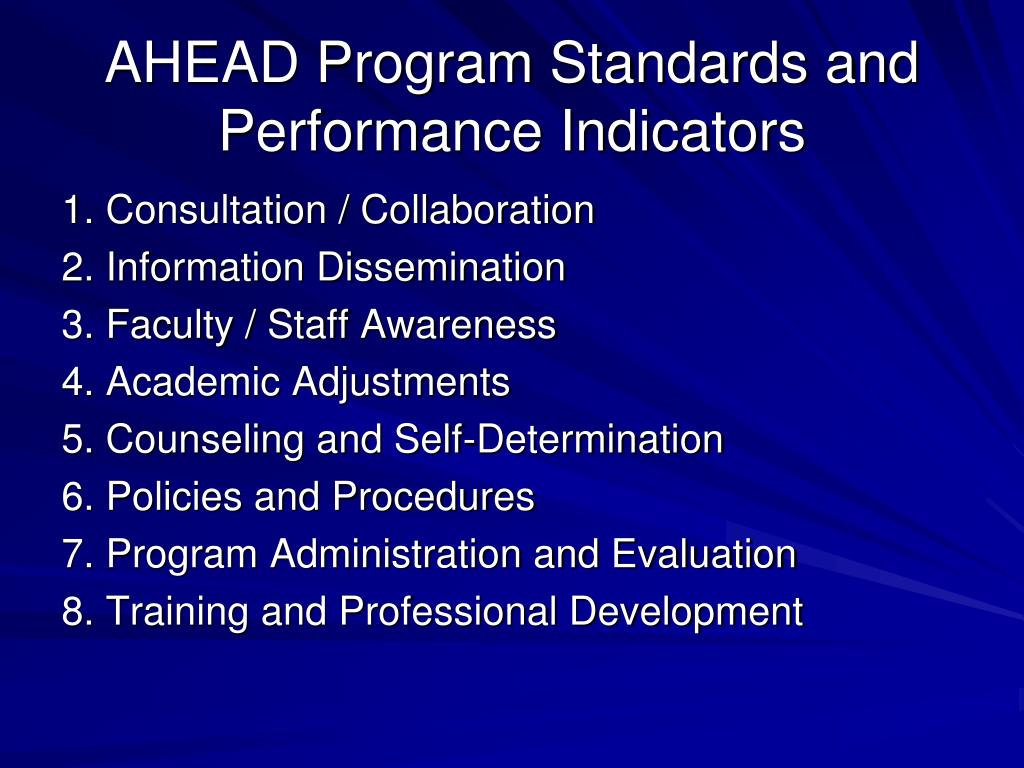 AHEAD Program Standards and Performance Indicators

1. Consultation / Collaboration
2. Information Dissemination
3. Faculty / Staff Awareness
4. Academic Adjustments
5. Counseling and Self-Determination
6. Policies and Procedures
7. Program Administration and Evaluation
8. Training and Professional Development